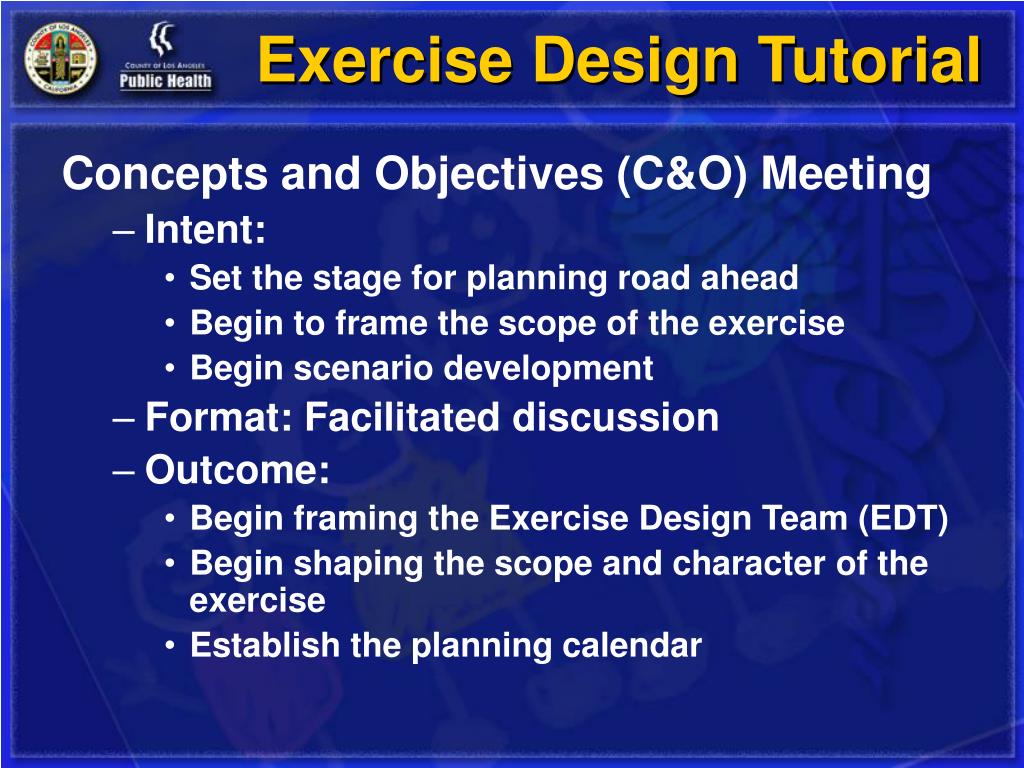 COUNTY OF LOS ANGELES CALIFORNIA

COUNTY OF LOS ANGELES
Public Health

Exercise Design Tutorial

Concepts and Objectives (C&O) Meeting
– Intent:
• Set the stage for planning road ahead
• Begin to frame the scope of the exercise
• Begin scenario development
– Format: Facilitated discussion
– Outcome:
• Begin framing the Exercise Design Team (EDT)
• Begin shaping the scope and character of the exercise
• Establish the planning calendar